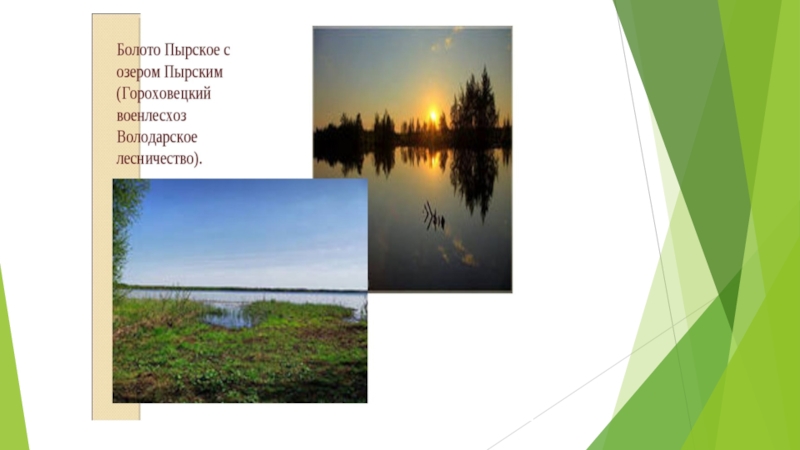 Болото Пырское с озером Пырским (Гороховецкий военлесхоз Володарское лесничество).